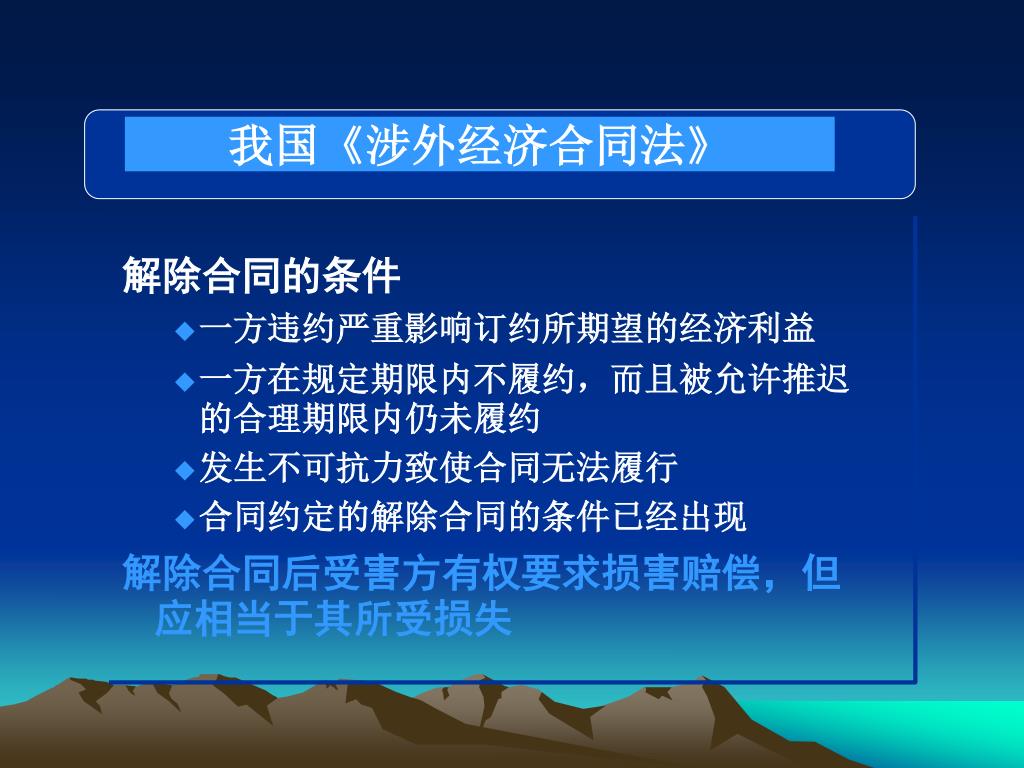 我国《涉外经济合同法》

解除合同的条件

◆一方违约严重影响订约所期望的经济利益

◆一方在规定期限内不履约，而且被允许推迟的合理期限内仍未履约

◆发生不可抗力致使合同无法履行

◆合同约定的解除合同的条件已经出现

解除合同后受害方有权要求损害赔偿，但应相当于其所受损失